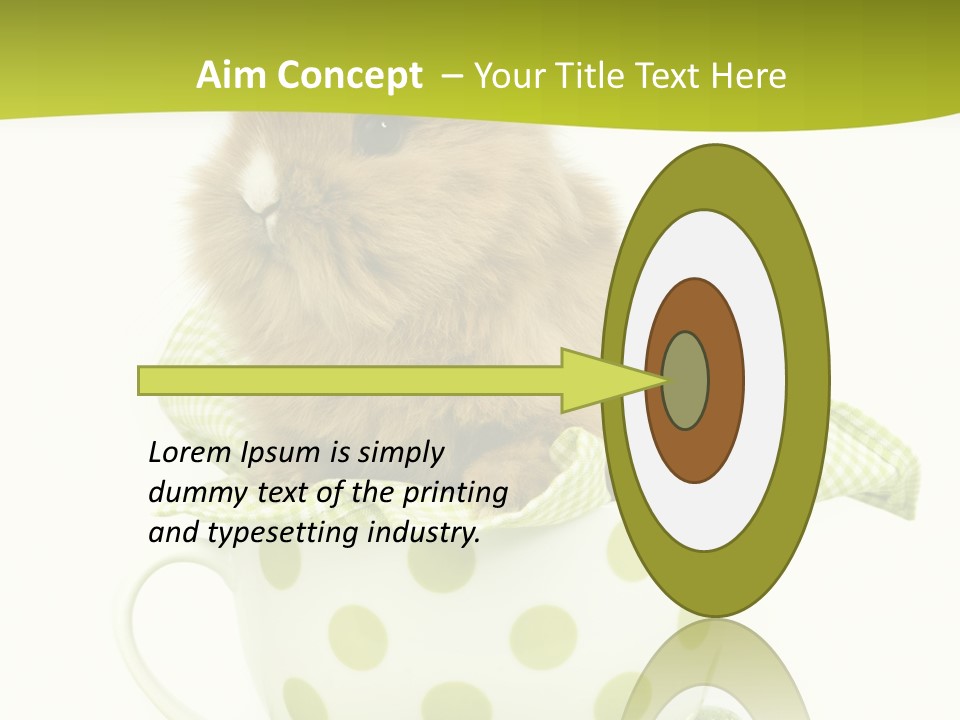 Aim Concept – Your Title Text Here

Lorem Ipsum is simply dummy text of the printing and typesetting industry.